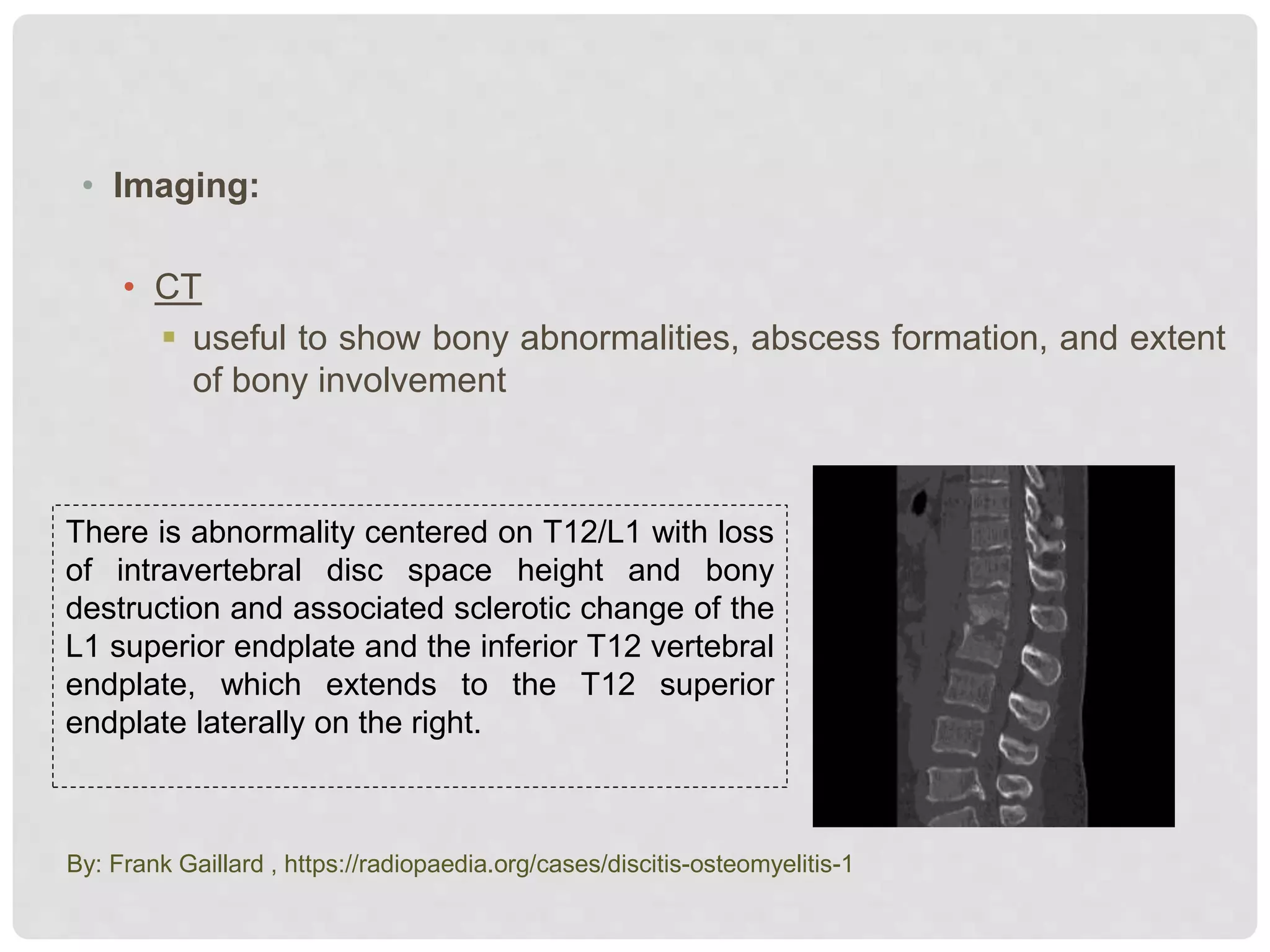 • Imaging:

• CT

▪ useful to show bony abnormalities, abscess formation, and extent of bony involvement

There is abnormality centered on T12/L1 with loss of intravertebral disc space height and bony destruction and associated sclerotic change of the L1 superior endplate and the inferior T12 vertebral endplate, which extends to the T12 superior endplate laterally on the right.

By: Frank Gaillard , https://radiopaedia.org/cases/discitis-osteomyelitis-1